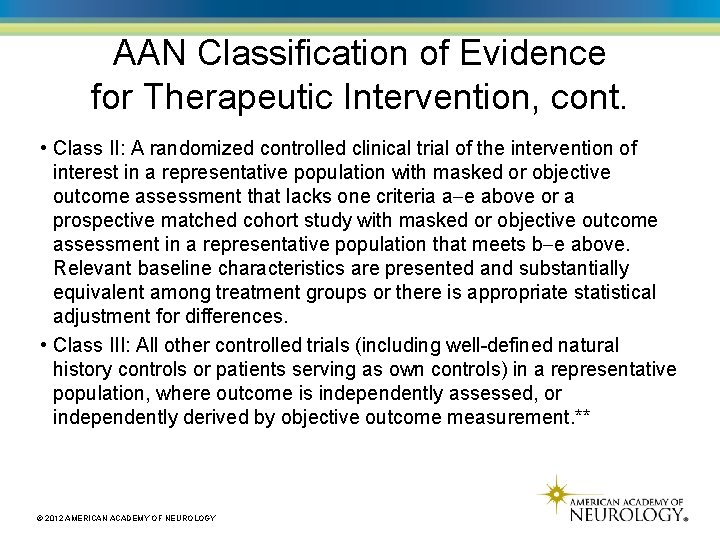 AAN Classification of Evidence for Therapeutic Intervention, cont.

• Class II: A randomized controlled clinical trial of the intervention of interest in a representative population with masked or objective outcome assessment that lacks one criteria a–e above or a prospective matched cohort study with masked or objective outcome assessment in a representative population that meets b–e above. Relevant baseline characteristics are presented and substantially equivalent among treatment groups or there is appropriate statistical adjustment for differences.

• Class III: All other controlled trials (including well-defined natural history controls or patients serving as own controls) in a representative population, where outcome is independently assessed, or independently derived by objective outcome measurement.**

© 2012 AMERICAN ACADEMY OF NEUROLOGY

AMERICAN ACADEMY OF NEUROLOGY®